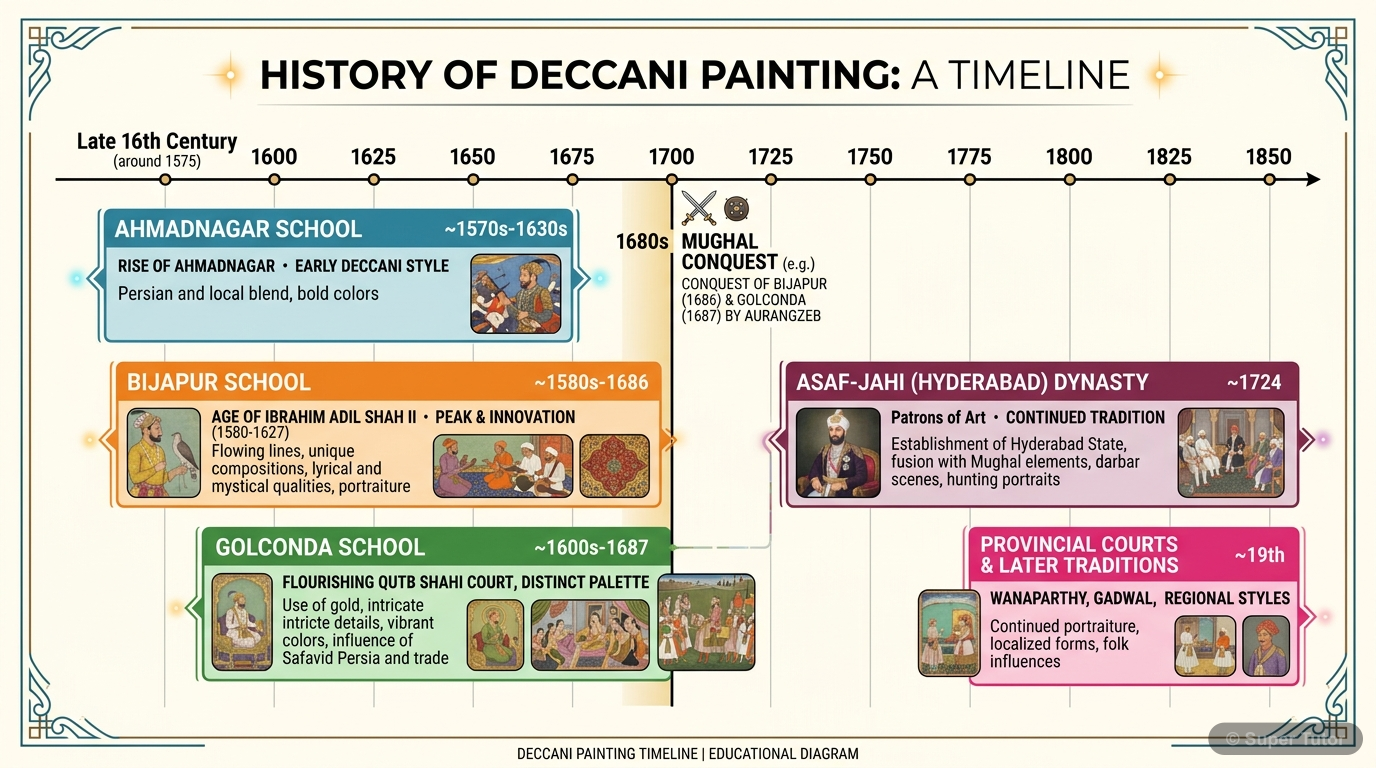 HISTORY OF DECCANI PAINTING: A TIMELINE

Late 16th Century (around 1575) 1600 1625 1650 1675 1700 1725 1750 1775 1800 1825 1850

AHMADNAGAR SCHOOL ~1570s-1630s
RISE OF AHMADNAGAR • EARLY DECCANI STYLE
Persian and local blend, bold colors

1680s MUGHAL CONQUEST (e.g.)
CONQUEST OF BIJAPUR (1686) & GOLCONDA (1687) BY AURANGZEB

BIJAPUR SCHOOL ~1580s-1686
AGE OF IBRAHIM ADIL SHAH II • PEAK & INNOVATION
(1580-1627)
Flowing lines, unique compositions, lyrical and mystical qualities, portraiture

ASAF-JAHI (HYDERABAD) DYNASTY ~1724
Patrons of Art • CONTINUED TRADITION
Establishment of Hyderabad State, fusion with Mughal elements, darbar scenes, hunting portraits

GOLCONDA SCHOOL ~1600s-1687
FLOURISHING QUTB SHAHI COURT, DISTINCT PALETTE
Use of gold, intricate intricte details, vibrant colors, influence of Safavid Persia and trade

PROVINCIAL COURTS & LATER TRADITIONS ~19th
WANAPARTHY, GADWAL, REGIONAL STYLES
Continued portraiture, localized forms, folk influences

DECCANI PAINTING TIMELINE | EDUCATIONAL DIAGRAM

© Super Tutor